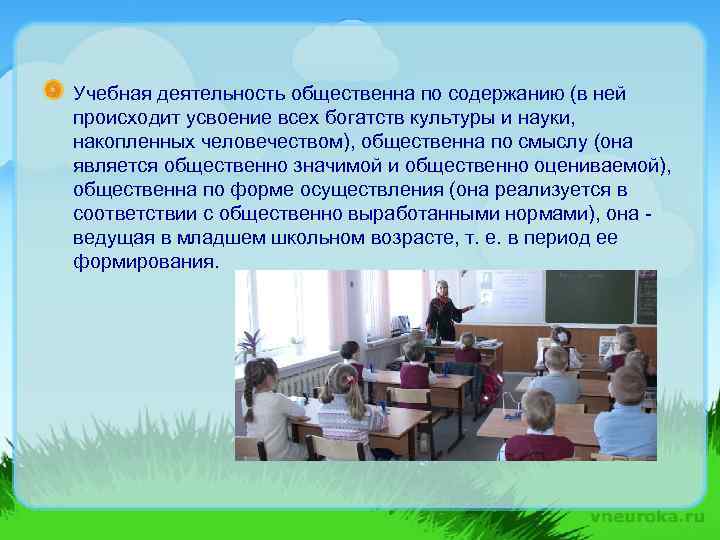 Учебная деятельность общественна по содержанию (в ней происходит усвоение всех богатств культуры и науки, накопленных человечеством), общественна по смыслу (она является общественно значимой и общественно оцениваемой), общественна по форме осуществления (она реализуется в соответствии с общественно выработанными нормами), она - ведущая в младшем школьном возрасте, т. е. в период ее формирования.

vneuroka.ru